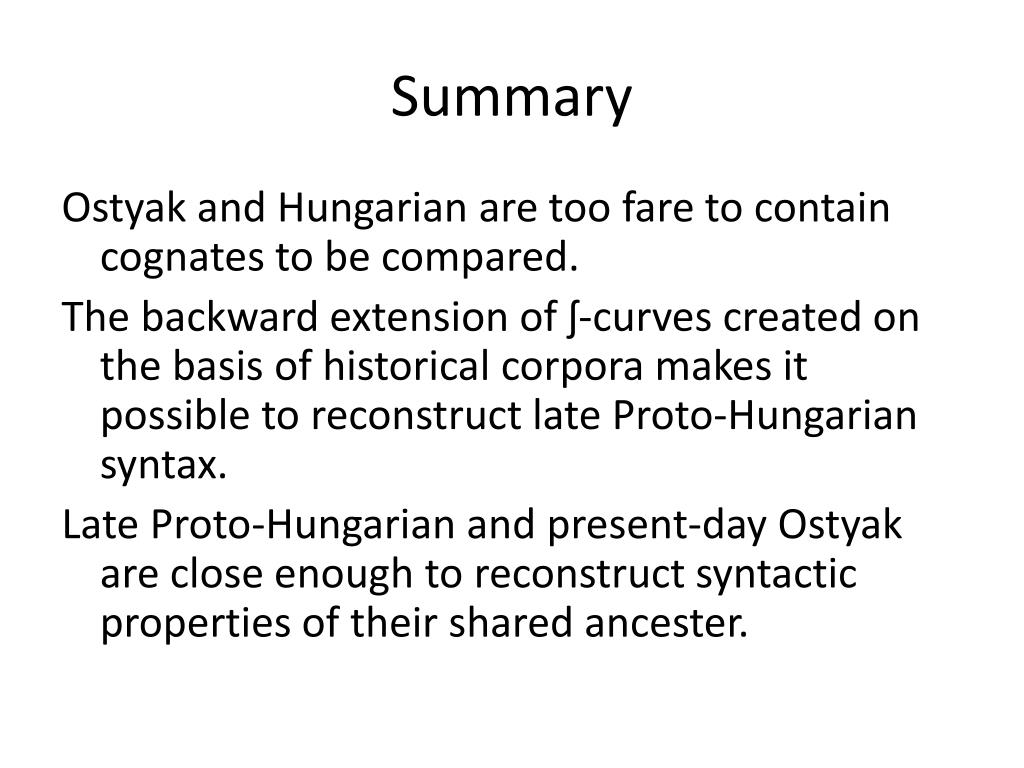 Summary

Ostyak and Hungarian are too fare to contain cognates to be compared.

The backward extension of ʃ-curves created on the basis of historical corpora makes it possible to reconstruct late Proto-Hungarian syntax.

Late Proto-Hungarian and present-day Ostyak are close enough to reconstruct syntactic properties of their shared ancester.